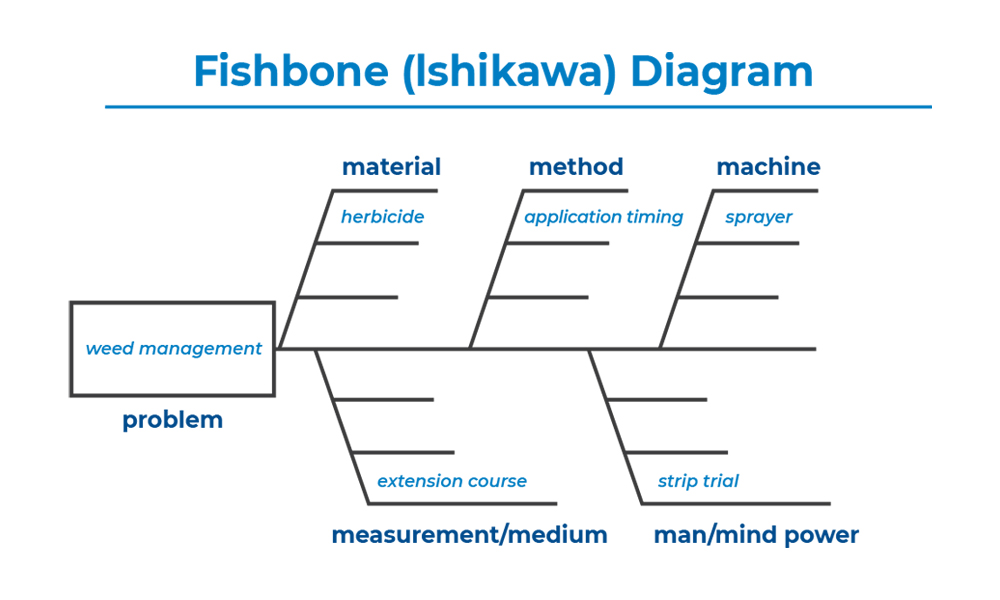 Fishbone (Ishikawa) Diagram

material
herbicide

method
application timing

machine
sprayer

weed management

problem

extension course

measurement/medium

strip trial

man/mind power